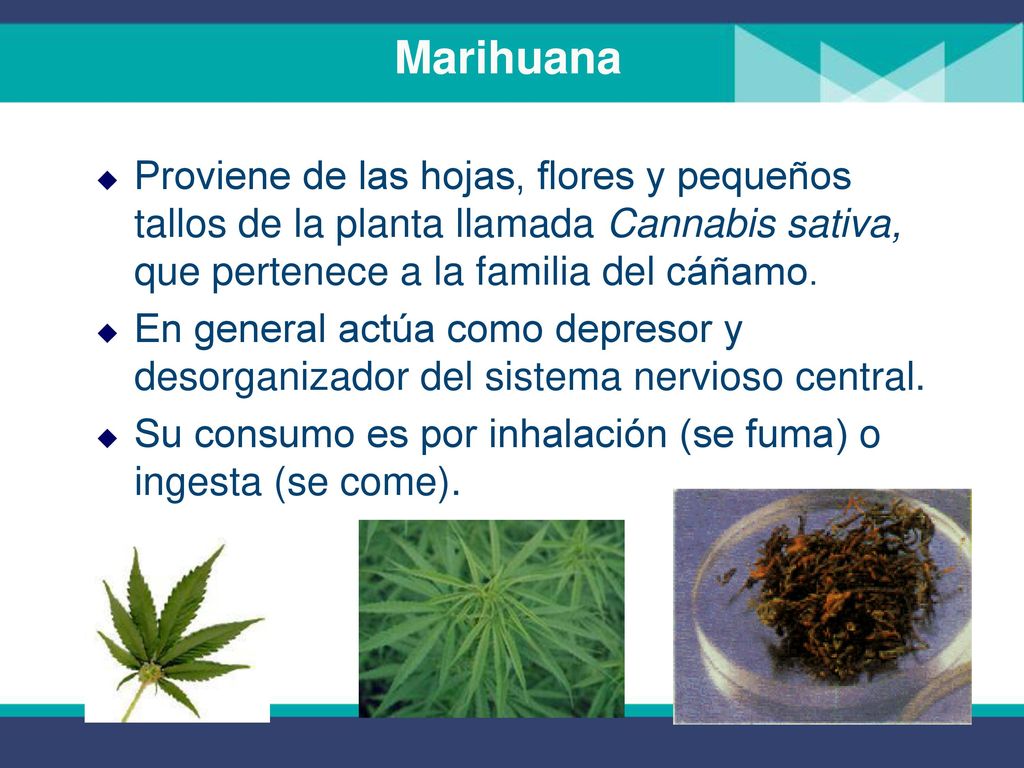 Marihuana

Proviene de las hojas, flores y pequeños tallos de la planta llamada Cannabis sativa, que pertenece a la familia del cáñamo.

En general actúa como depresor y desorganizador del sistema nervioso central.

Su consumo es por inhalación (se fuma) o ingesta (se come).